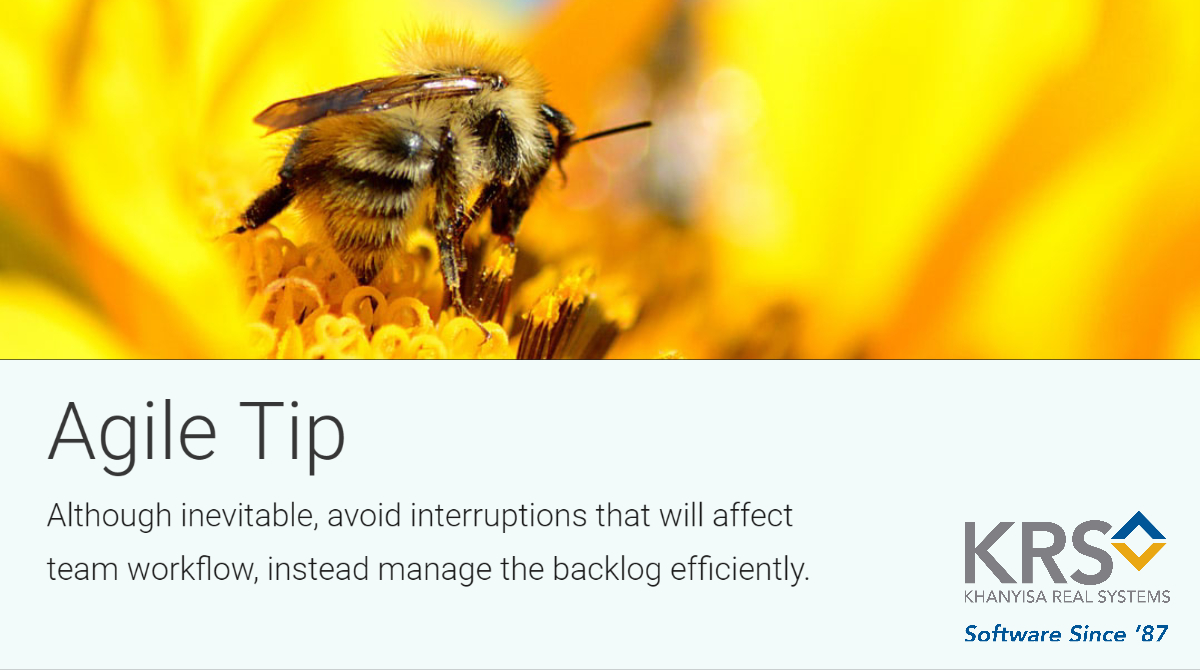 Agile Tip

Although inevitable, avoid interruptions that will affect team workflow, instead manage the backlog efficiently.

KRS
KHANYISA REAL SYSTEMS
Software Since '87